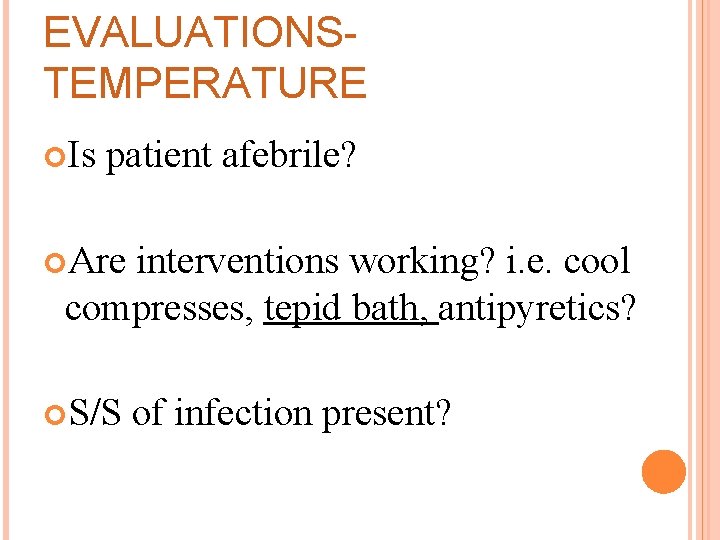 EVALUATIONS-TEMPERATURE

Is patient afebrile?

Are interventions working? i.e. cool compresses, tepid bath, antipyretics?

S/S of infection present?